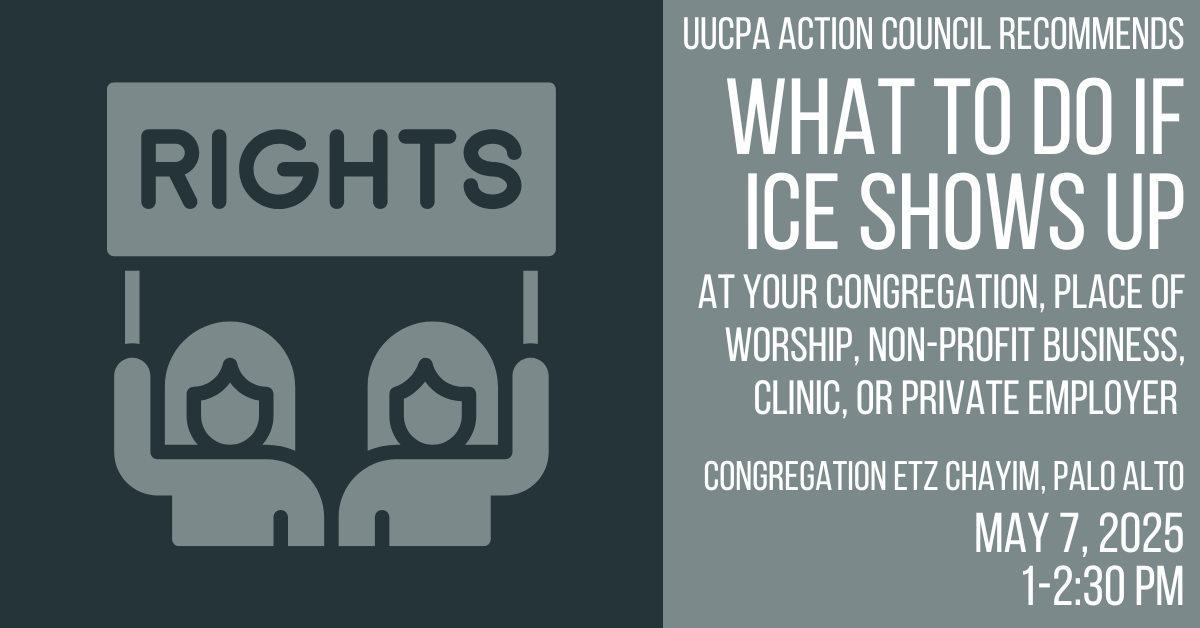 RIGHTS

UUCPA ACTION COUNCIL RECOMMENDS

WHAT TO DO IF ICE SHOWS UP

AT YOUR CONGREGATION, PLACE OF WORSHIP, NON-PROFIT BUSINESS, CLINIC, OR PRIVATE EMPLOYER

CONGREGATION ETZ CHAYIM, PALO ALTO

MAY 7, 2025
1-2:30 PM